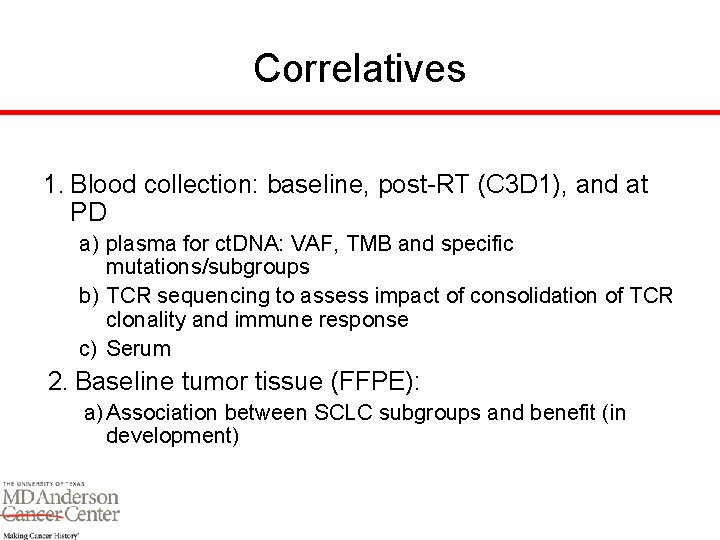 Correlatives

1. Blood collection: baseline, post-RT (C3D1), and at PD

a) plasma for ctDNA: VAF, TMB and specific mutations/subgroups

b) TCR sequencing to assess impact of consolidation of TCR clonality and immune response

c) Serum

2. Baseline tumor tissue (FFPE):

a) Association between SCLC subgroups and benefit (in development)

THE UNIVERSITY OF TEXAS
MD Anderson
Cancer Center
Making Cancer History®